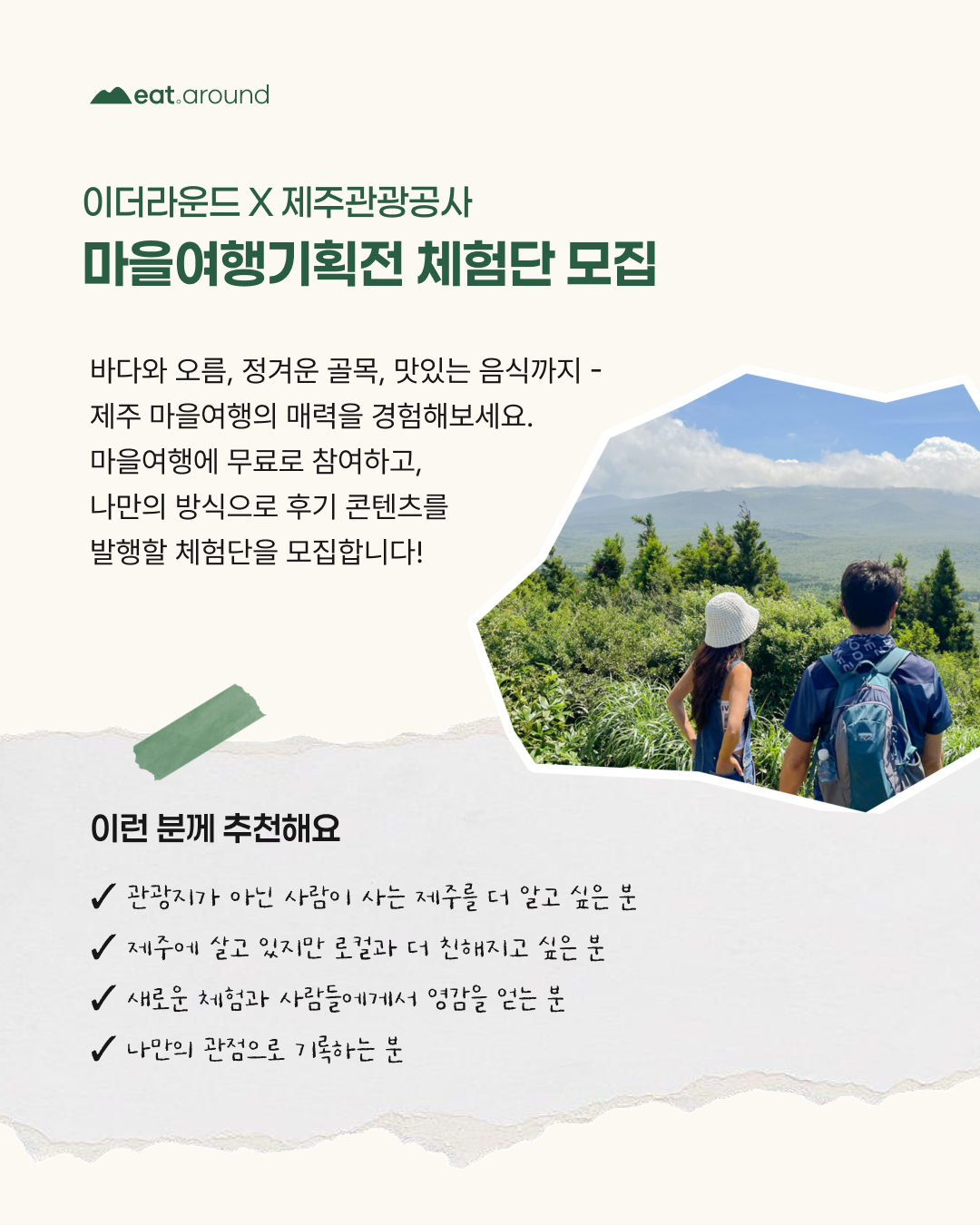 eat.around

이더라운드 X 제주관광공사
마을여행기획전 체험단 모집

바다와 오름, 정겨운 골목, 맛있는 음식까지 -
제주 마을여행의 매력을 경험해보세요.
마을여행에 무료로 참여하고,
나만의 방식으로 후기 콘텐츠를
발행할 체험단을 모집합니다!

이런 분께 추천해요

✓ 관광지가 아닌 사람이 사는 제주를 더 알고 싶은 분
✓ 제주에 살고 있지만 로컬과 더 친해지고 싶은 분
✓ 새로운 체험과 사람들에게서 영감을 얻는 분
✓ 나만의 관점으로 기록하는 분